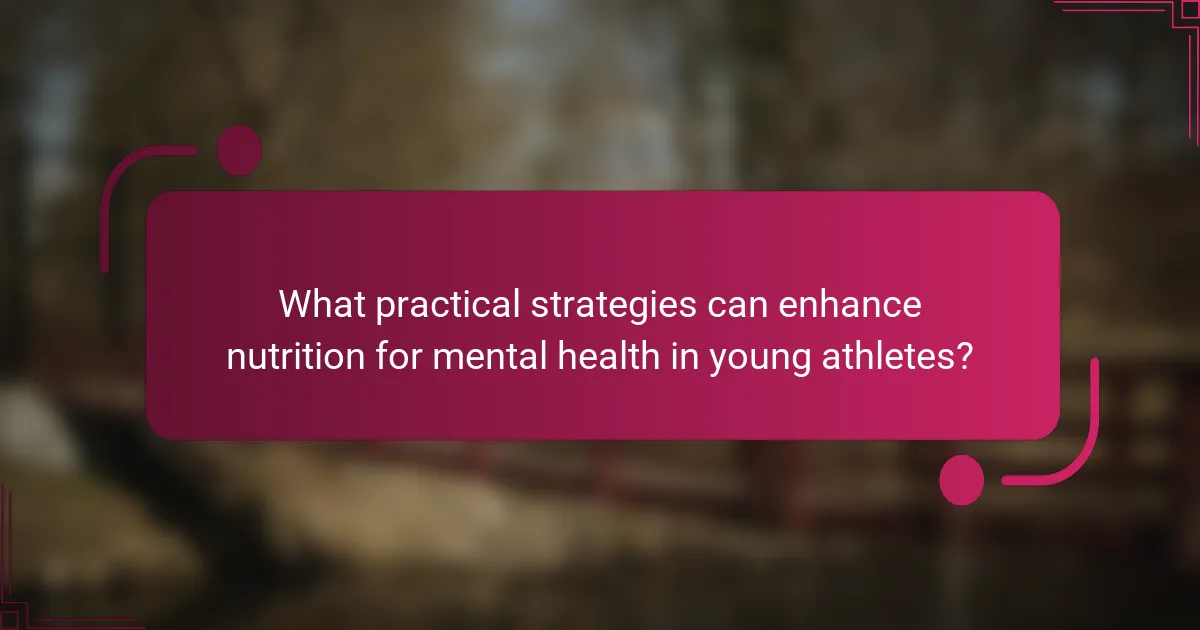 What practical strategies can enhance nutrition for mental health in young athletes?